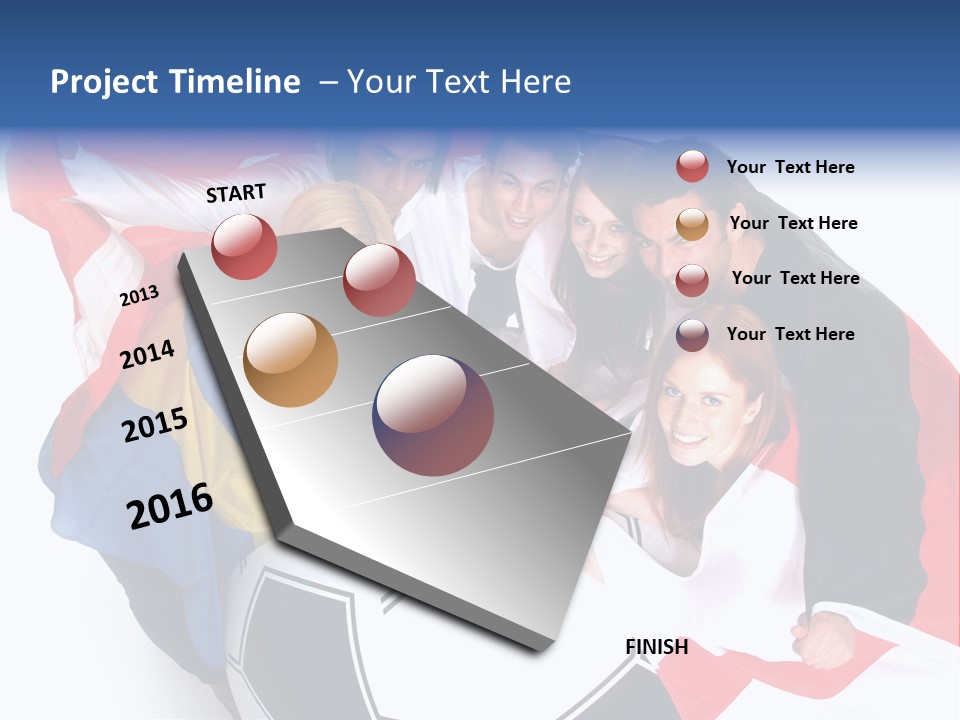 Project Timeline – Your Text Here

START

2013

2014

2015

2016

Your Text Here

Your Text Here

Your Text Here

Your Text Here

FINISH